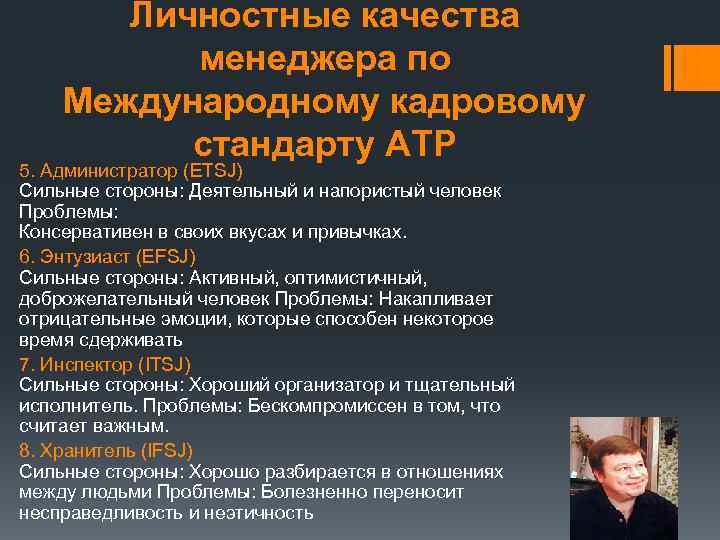 Личностные качества менеджера по Международному кадровому стандарту АТР

5. Администратор (ETSJ)
Сильные стороны: Деятельный и напористый человек
Проблемы:
Консервативен в своих вкусах и привычках.

6. Энтузиаст (EFSJ)
Сильные стороны: Активный, оптимистичный, доброжелательный человек Проблемы: Накапливает отрицательные эмоции, которые способен некоторое время сдерживать

7. Инспектор (ITSJ)
Сильные стороны: Хороший организатор и тщательный исполнитель. Проблемы: Бескомпромиссен в том, что считает важным.

8. Хранитель (IFSJ)
Сильные стороны: Хорошо разбирается в отношениях между людьми Проблемы: Болезненно переносит несправедливость и неэтичность